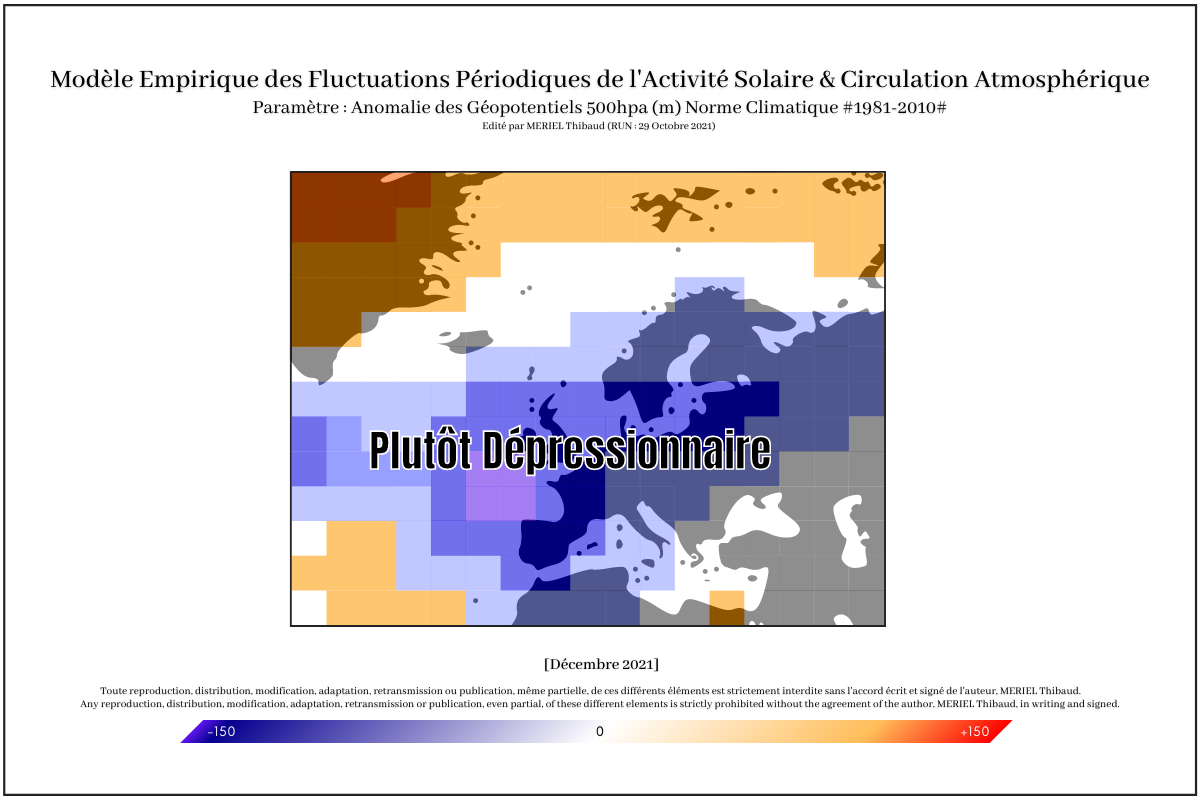 Modèle Empirique des Fluctuations Périodiques de l'Activité Solaire & Circulation Atmosphérique
Paramètre : Anomalie des Géopotentiels 500hpa (m) Norme Climatique #1981-2010#
Edité par MERIEL Thibaud (RUN : 29 Octobre 2021)

Plutôt Dépressionnaire

[Décembre 2021]

Toute reproduction, distribution, modification, adaptation, retransmission ou publication, même partielle, de ces différents éléments est strictement interdite sans l'accord écrit et signé de l'auteur, MERIEL Thibaud.
Any reproduction, distribution, modification, adaptation, retransmission or publication, even partial, of these different elements is strictly prohibited without the agreement of the author, MERIEL Thibaud, in writing and signed.

-150 0 +150